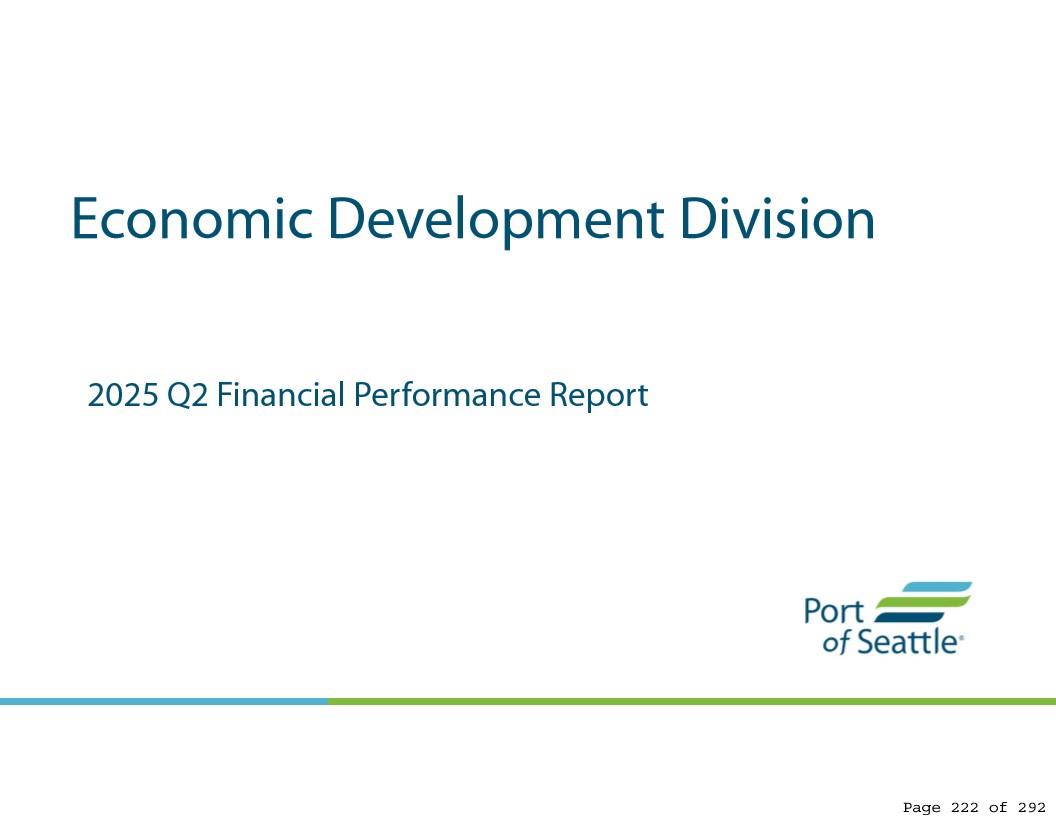 Economic Development Division

2025 Q2 Financial Performance Report

Port of Seattle®

Page 222 of 292